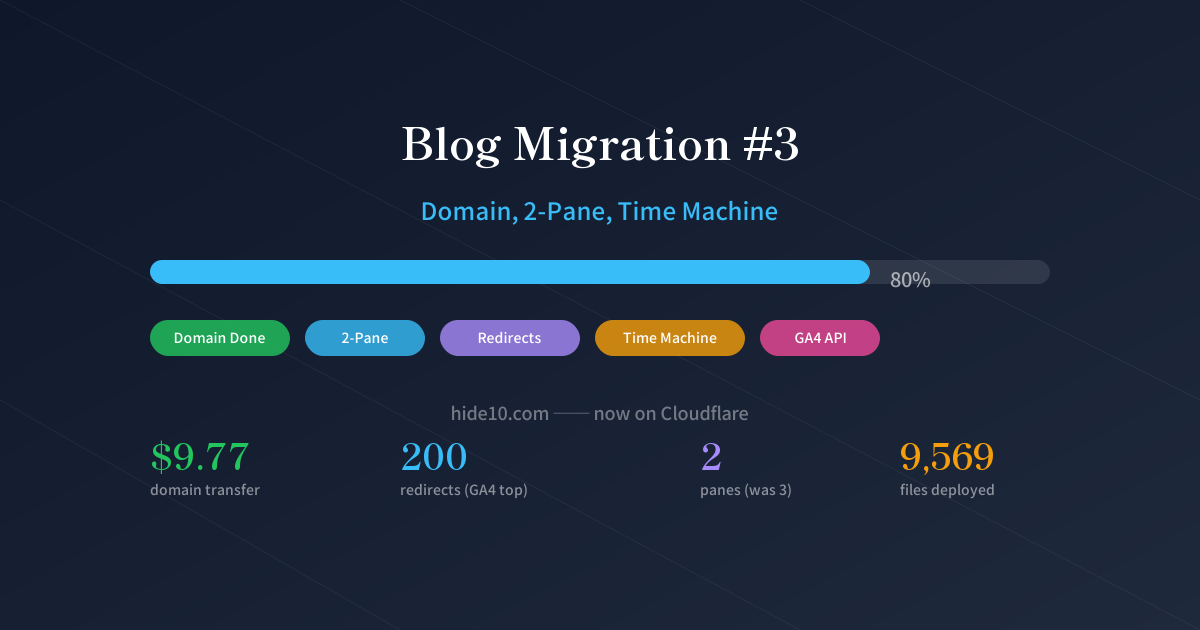 Blog Migration #3

Domain, 2-Pane, Time Machine

80%

Domain Done
2-Pane
Redirects
Time Machine
GA4 API

hide10.com —— now on Cloudflare

$9.77
domain transfer

200
redirects (GA4 top)

2
panes (was 3)

9,569
files deployed